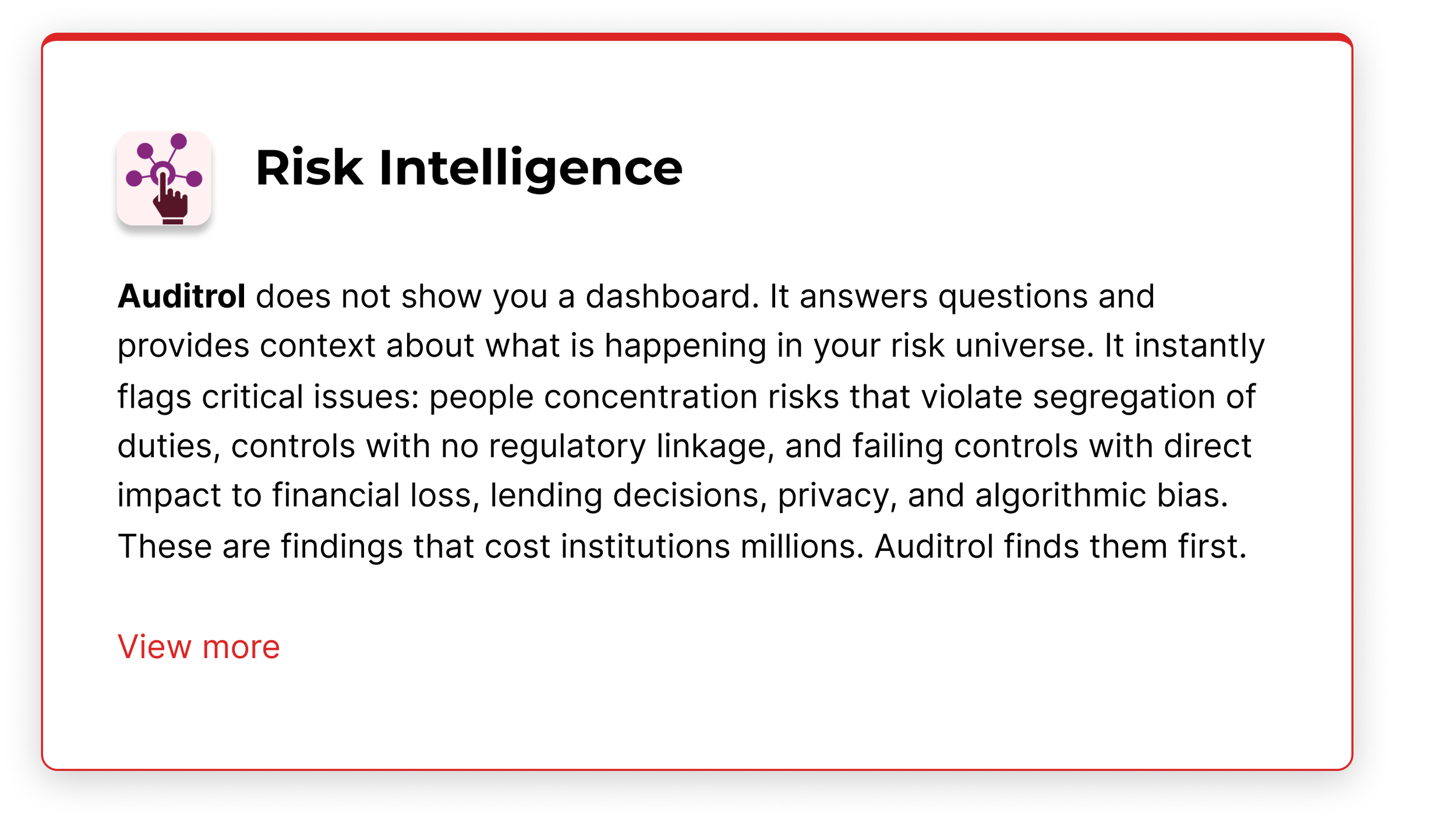 Risk Intelligence

Auditrol does not show you a dashboard. It answers questions and provides context about what is happening in your risk universe. It instantly flags critical issues: people concentration risks that violate segregation of duties, controls with no regulatory linkage, and failing controls with direct impact to financial loss, lending decisions, privacy, and algorithmic bias. These are findings that cost institutions millions. Auditrol finds them first.

View more